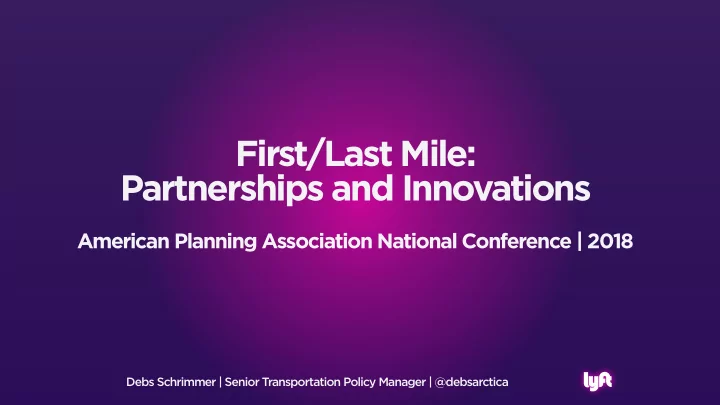 First/Last Mile:
Partnerships and Innovations

American Planning Association National Conference | 2018

Debs Schrimmer | Senior Transportation Policy Manager | @debsarctica

lyft